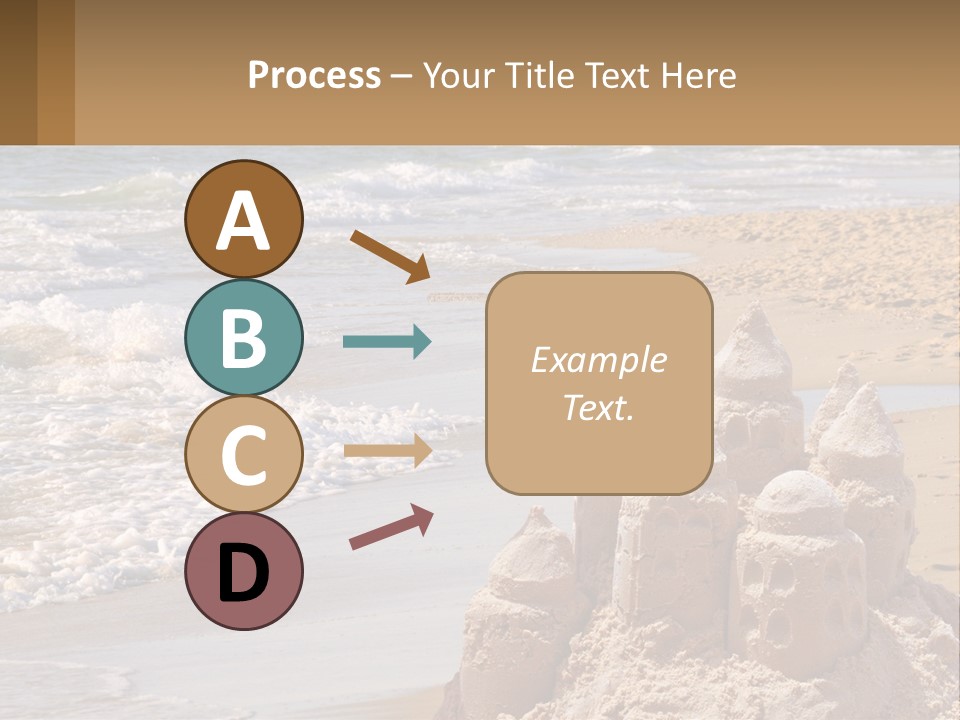 Process – Your Title Text Here

A

B

C

D

Example Text.